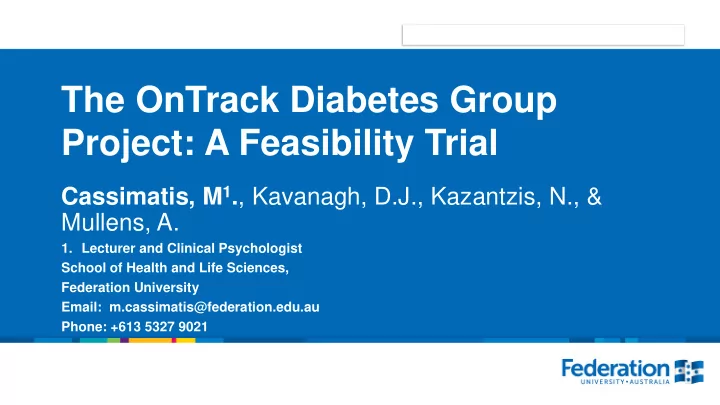 The OnTrack Diabetes Group Project: A Feasibility Trial

Cassimatis, M$^1$., Kavanagh, D.J., Kazantzis, N., & Mullens, A.

1. Lecturer and Clinical Psychologist
School of Health and Life Sciences,
Federation University
Email: m.cassimatis@federation.edu.au
Phone: +613 5327 9021

Federation
UNIVERSITY • AUSTRALIA